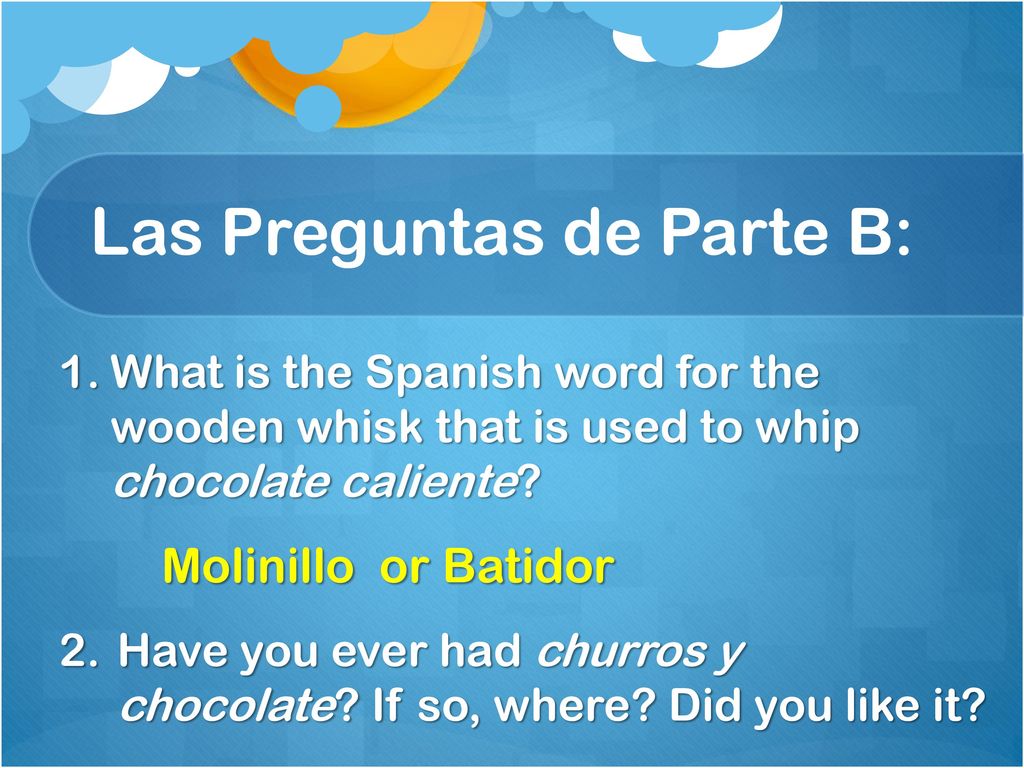 Las Preguntas de Parte B:

1. What is the Spanish word for the wooden whisk that is used to whip chocolate caliente?

Molinillo or Batidor

2. Have you ever had churros y chocolate? If so, where? Did you like it?